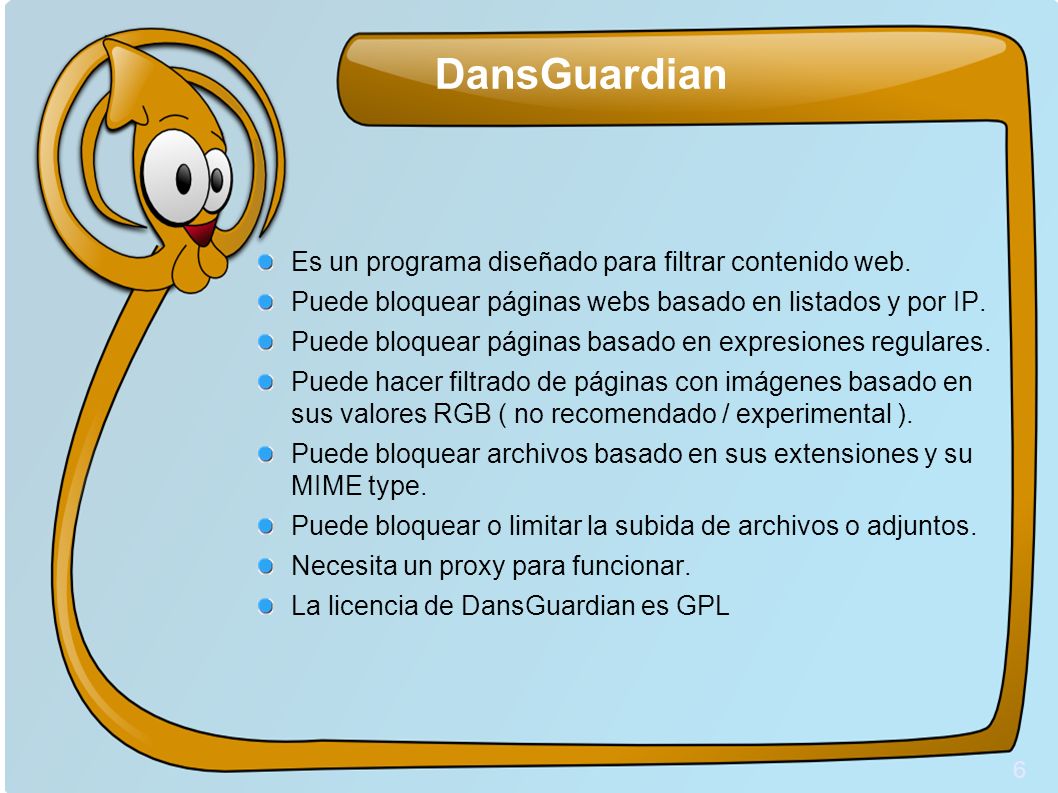 DansGuardian

Es un programa diseñado para filtrar contenido web.

Puede bloquear páginas webs basado en listados y por IP.

Puede bloquear páginas basado en expresiones regulares.

Puede hacer filtrado de páginas con imágenes basado en sus valores RGB ( no recomendado / experimental ).

Puede bloquear archivos basado en sus extensiones y su MIME type.

Puede bloquear o limitar la subida de archivos o adjuntos.

Necesita un proxy para funcionar.

La licencia de DansGuardian es GPL

6